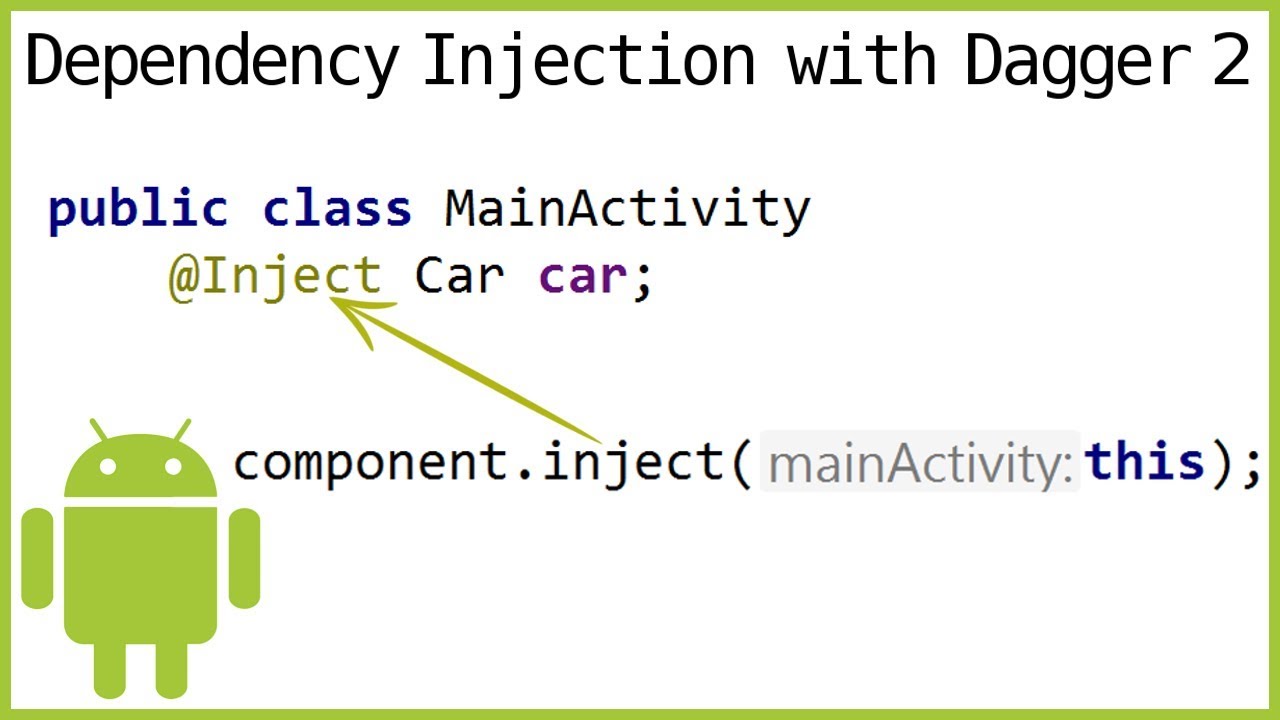 Dependency Injection with Dagger 2

public class MainActivity
    @Inject Car car;

component.inject(mainActivity: this);